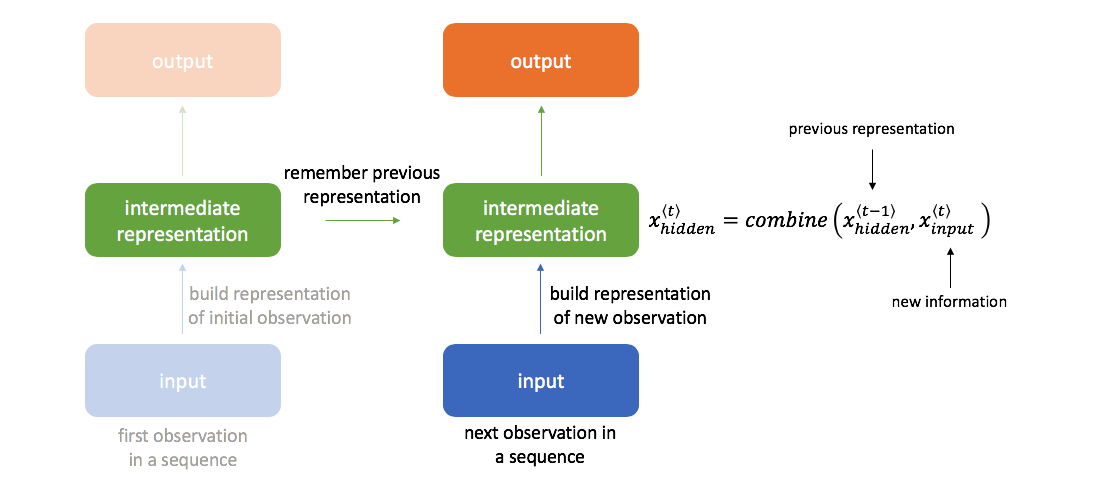 output

intermediate representation

build representation of initial observation

input

first observation in a sequence

remember previous representation

output

intermediate representation

build representation of new observation

input

next observation in a sequence

previous representation

$x_{hidden}^{\langle t \rangle} = combine\left(x_{hidden}^{\langle t-1 \rangle}, x_{input}^{\langle t \rangle}\right)$

new information